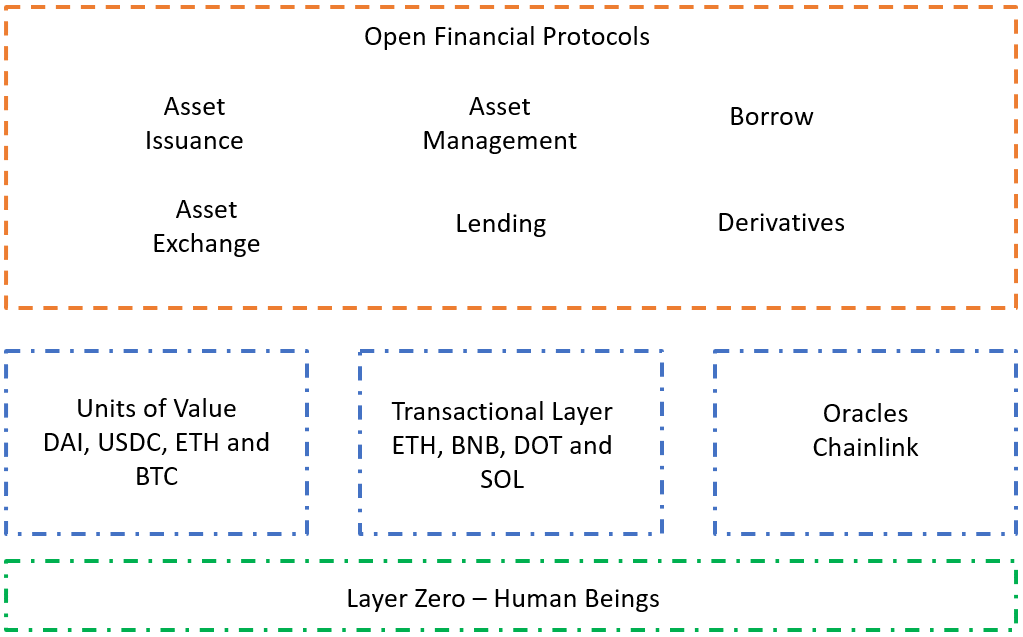 Open Financial Protocols

Asset Issuance

Asset Management

Borrow

Asset Exchange

Lending

Derivatives

Units of Value DAI, USDC, ETH and BTC

Transactional Layer ETH, BNB, DOT and SOL

Oracles Chainlink

Layer Zero – Human Beings